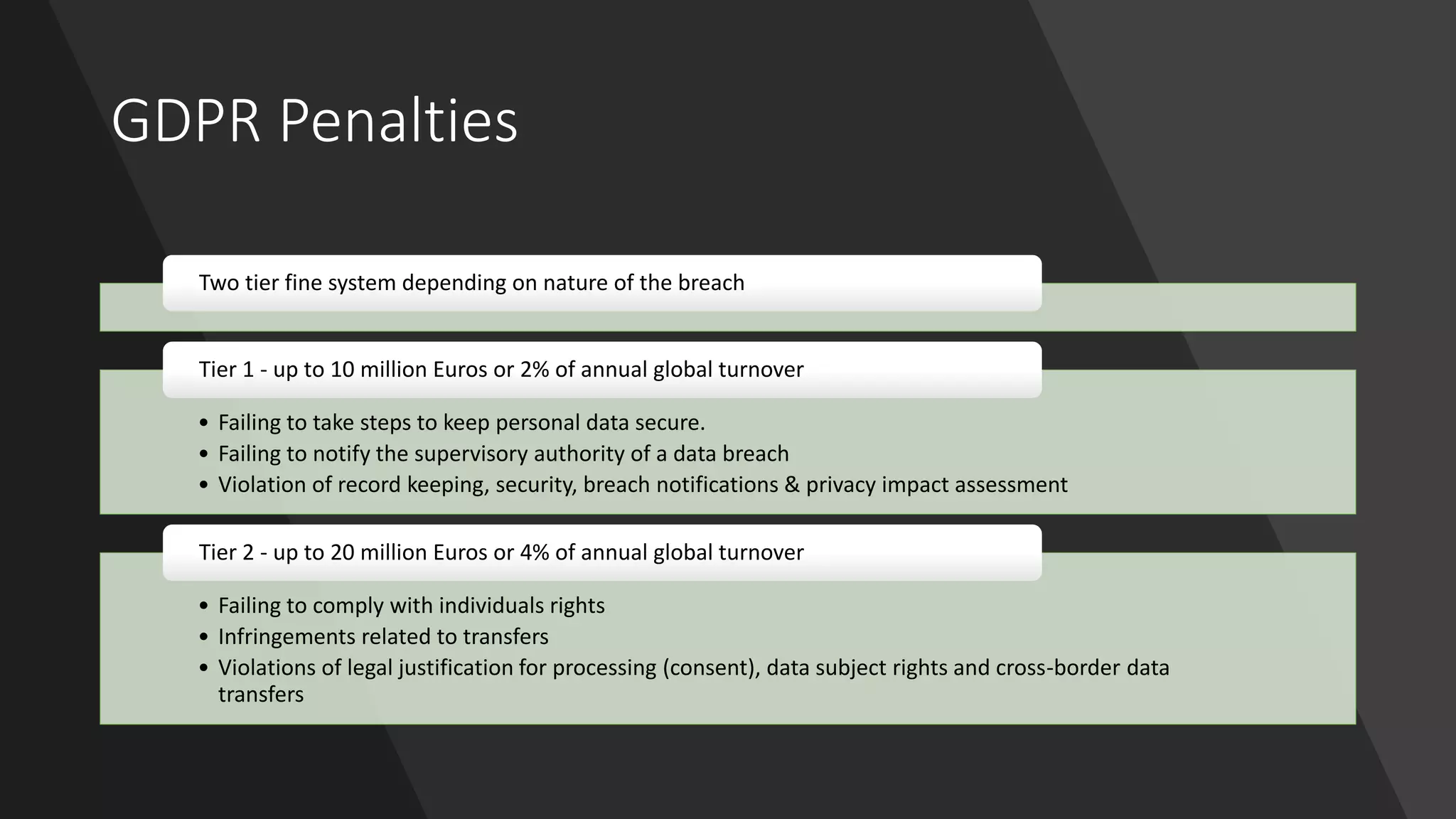 GDPR Penalties

Two tier fine system depending on nature of the breach

Tier 1 - up to 10 million Euros or 2% of annual global turnover

• Failing to take steps to keep personal data secure.
• Failing to notify the supervisory authority of a data breach
• Violation of record keeping, security, breach notifications & privacy impact assessment

Tier 2 - up to 20 million Euros or 4% of annual global turnover

• Failing to comply with individuals rights
• Infringements related to transfers
• Violations of legal justification for processing (consent), data subject rights and cross-border data transfers